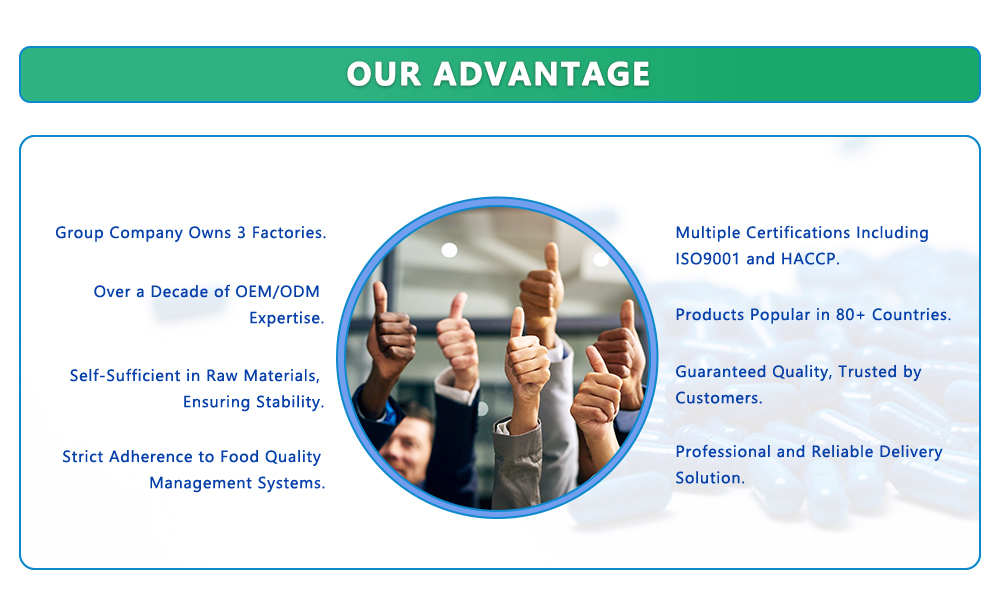 OUR ADVANTAGE

Group Company Owns 3 Factories.

Over a Decade of OEM/ODM Expertise.

Self-Sufficient in Raw Materials, Ensuring Stability.

Strict Adherence to Food Quality Management Systems.

Multiple Certifications Including ISO9001 and HACCP.

Products Popular in 80+ Countries.

Guaranteed Quality, Trusted by Customers.

Professional and Reliable Delivery Solution.